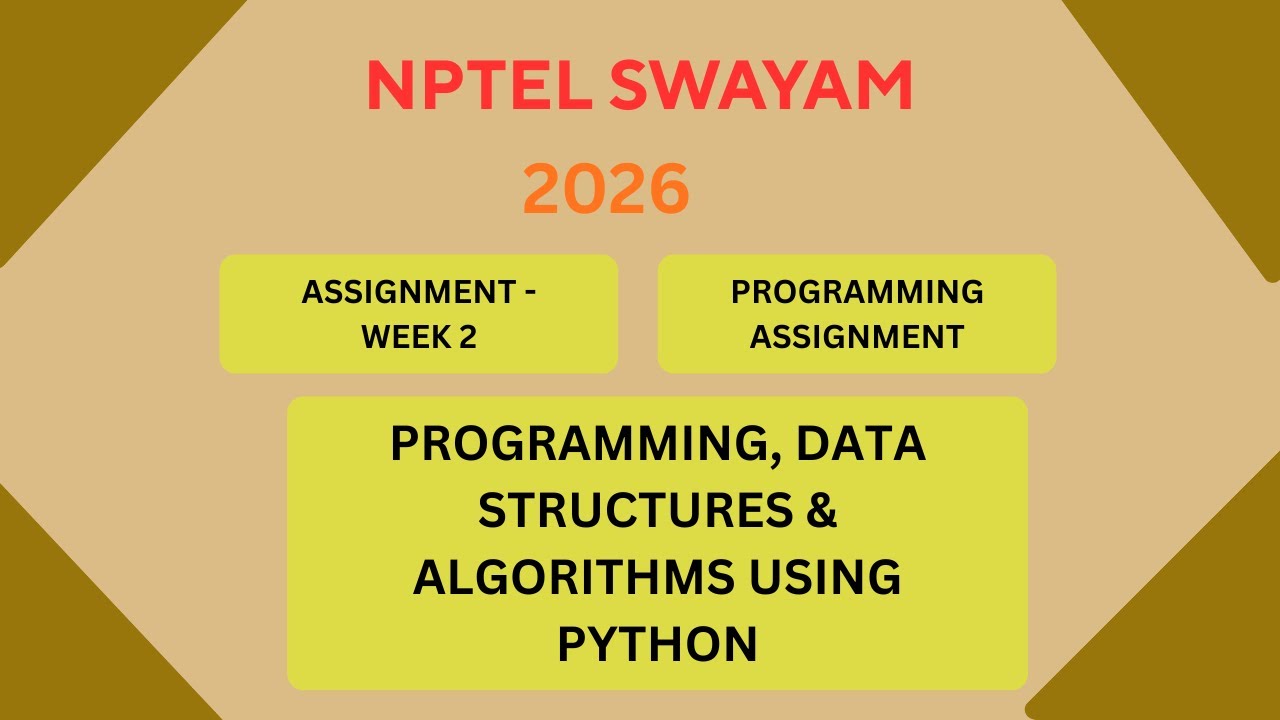 NPTEL SWAYAM

2026

ASSIGNMENT - WEEK 2

PROGRAMMING ASSIGNMENT

PROGRAMMING, DATA STRUCTURES & ALGORITHMS USING PYTHON